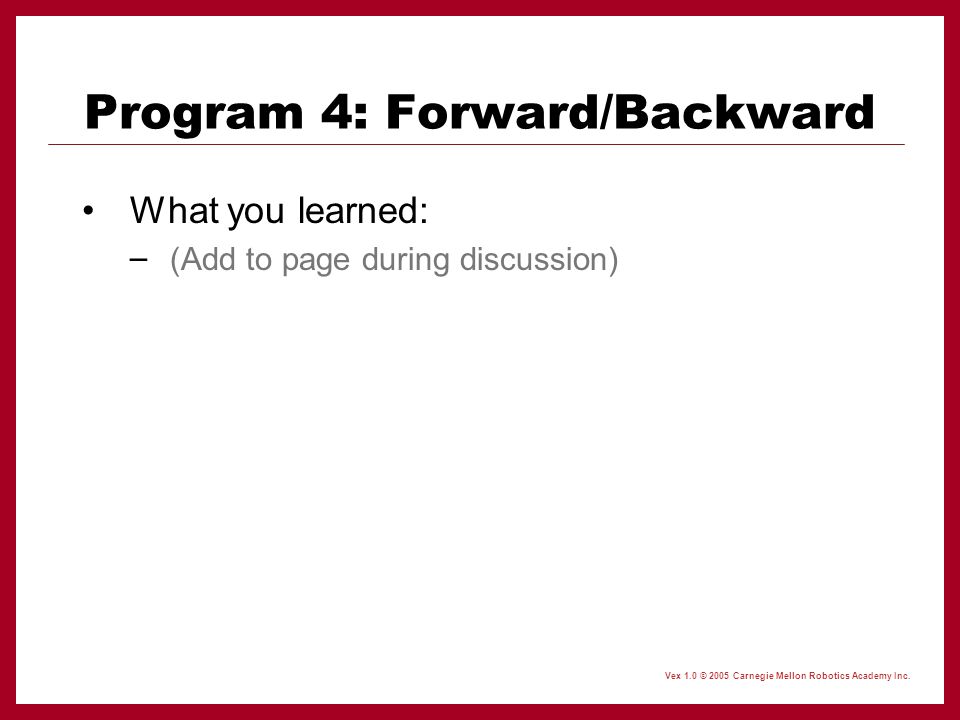 Program 4: Forward/Backward

• What you learned:
  – (Add to page during discussion)

Vex 1.0 © 2005 Carnegie Mellon Robotics Academy Inc.